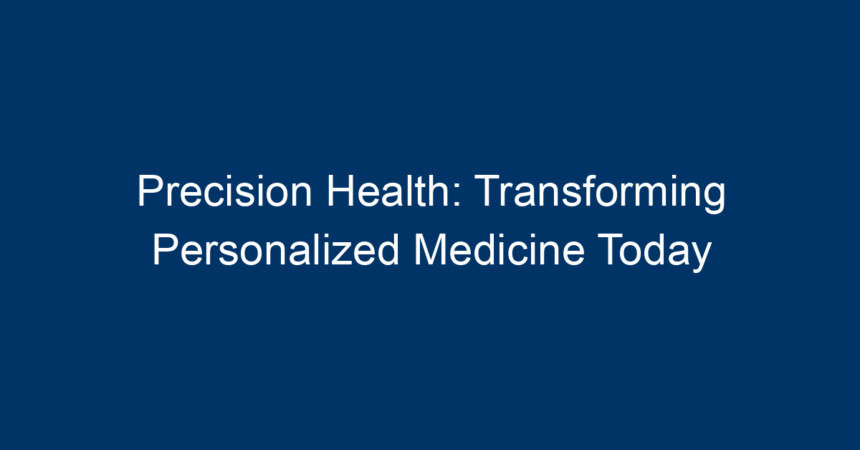 Precision Health: Transforming Personalized Medicine Today